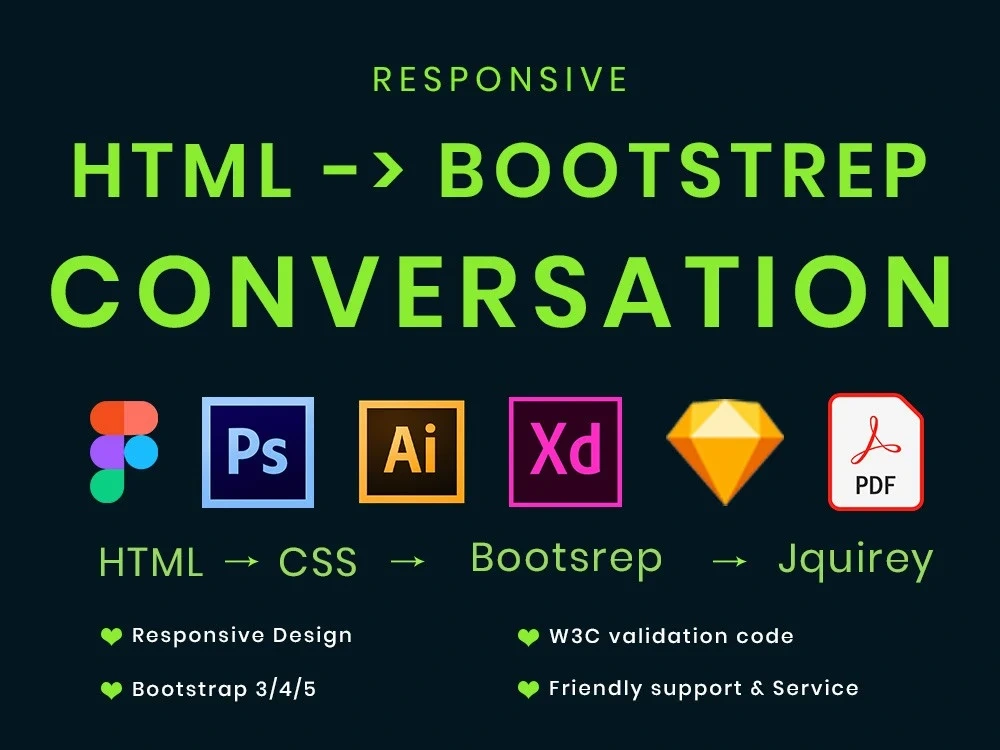 RESPONSIVE

HTML -> BOOTSTREP CONVERSATION

Ps Ai Xd PDF

HTML → CSS → Bootsrep → Jquirey

Responsive Design

Bootstrap 3/4/5

W3C validation code

Friendly support & Service